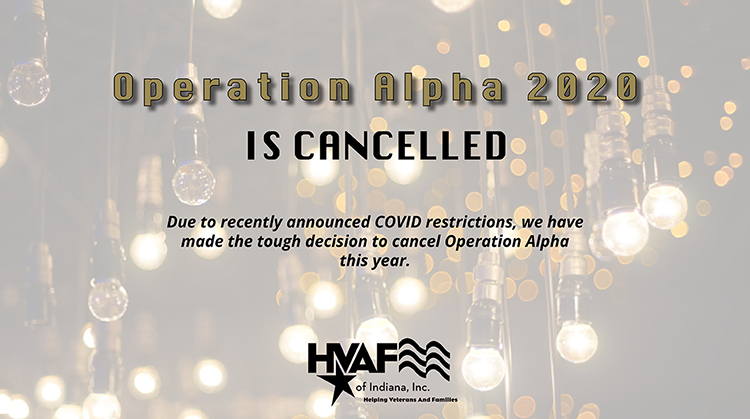 Operation Alpha 2020

IS CANCELLED

Due to recently announced COVID restrictions, we have made the tough decision to cancel Operation Alpha this year.

HVAF of Indiana, Inc.
Helping Veterans And Families